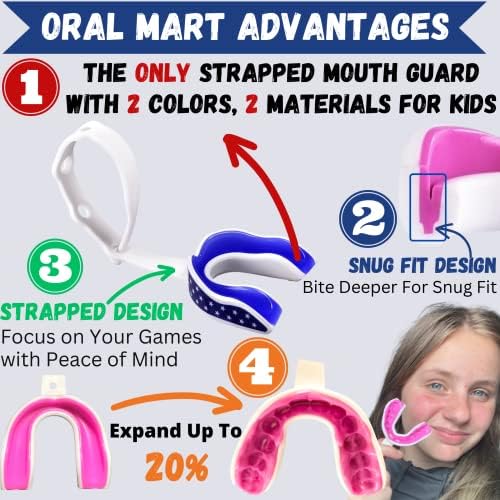 ORAL MART ADVANTAGES

1

THE ONLY STRAPPED MOUTH GUARD WITH 2 COLORS, 2 MATERIALS FOR KIDS

2

SNUG FIT DESIGN

Bite Deeper For Snug Fit

3

STRAPPED DESIGN

Focus on Your Games with Peace of Mind

4

Expand Up To

20%